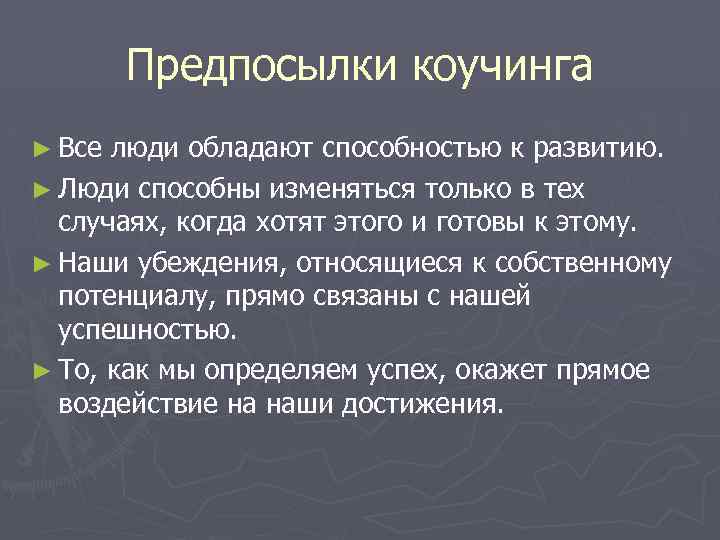 Предпосылки коучинга

► Все люди обладают способностью к развитию.

► Люди способны изменяться только в тех случаях, когда хотят этого и готовы к этому.

► Наши убеждения, относящиеся к собственному потенциалу, прямо связаны с нашей успешностью.

► То, как мы определяем успех, окажет прямое воздействие на наши достижения.